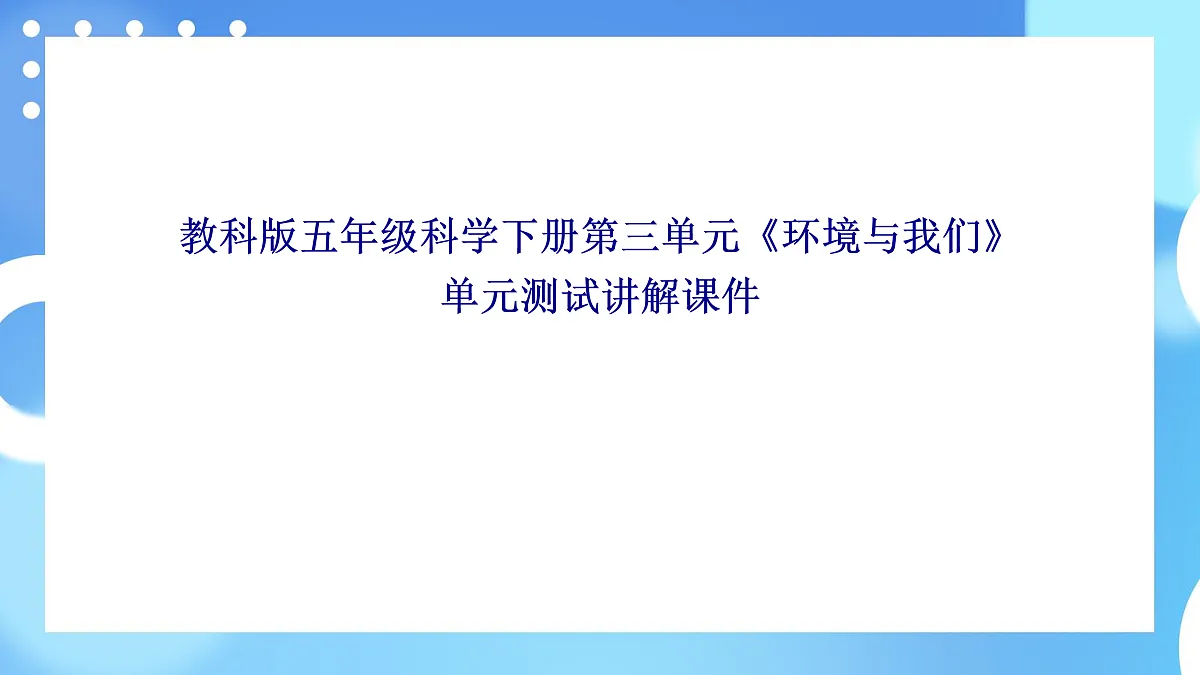 教科版五年级科学下册第三单元《环境与我们》
单元测试讲解课件